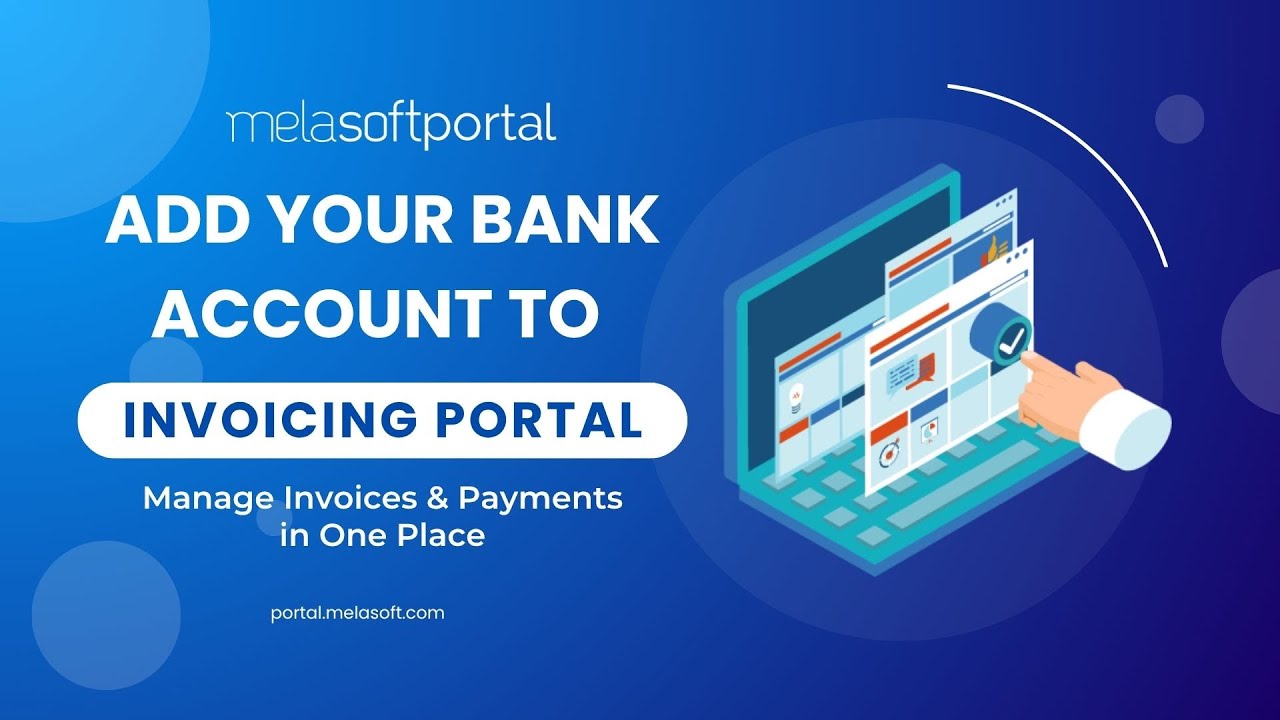 melasoftportal

ADD YOUR BANK ACCOUNT TO

INVOICING PORTAL

Manage Invoices & Payments in One Place

portal.melasoft.com